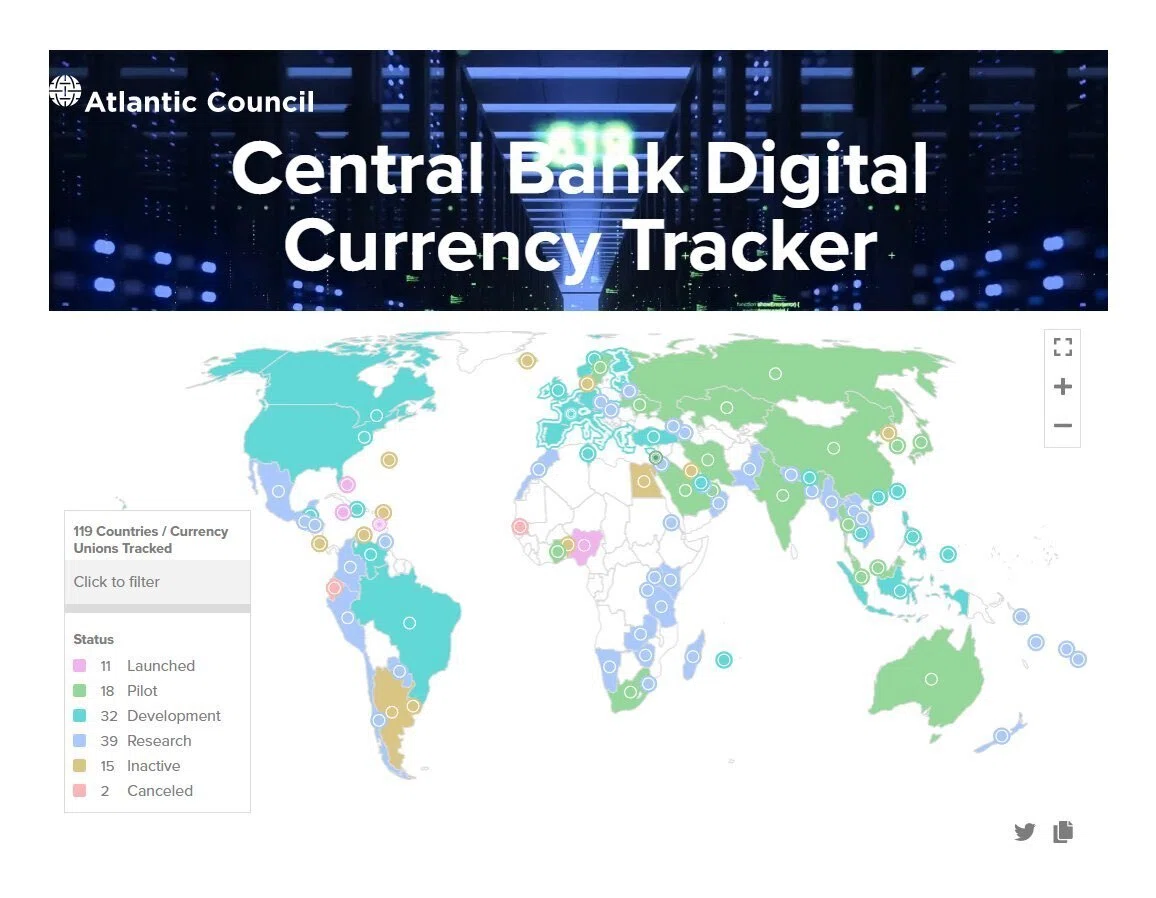 Atlantic Council

Central Bank Digital Currency Tracker

119 Countries / Currency Unions Tracked

Click to filter

Status

11 Launched
18 Pilot
32 Development
39 Research
15 Inactive
2 Canceled